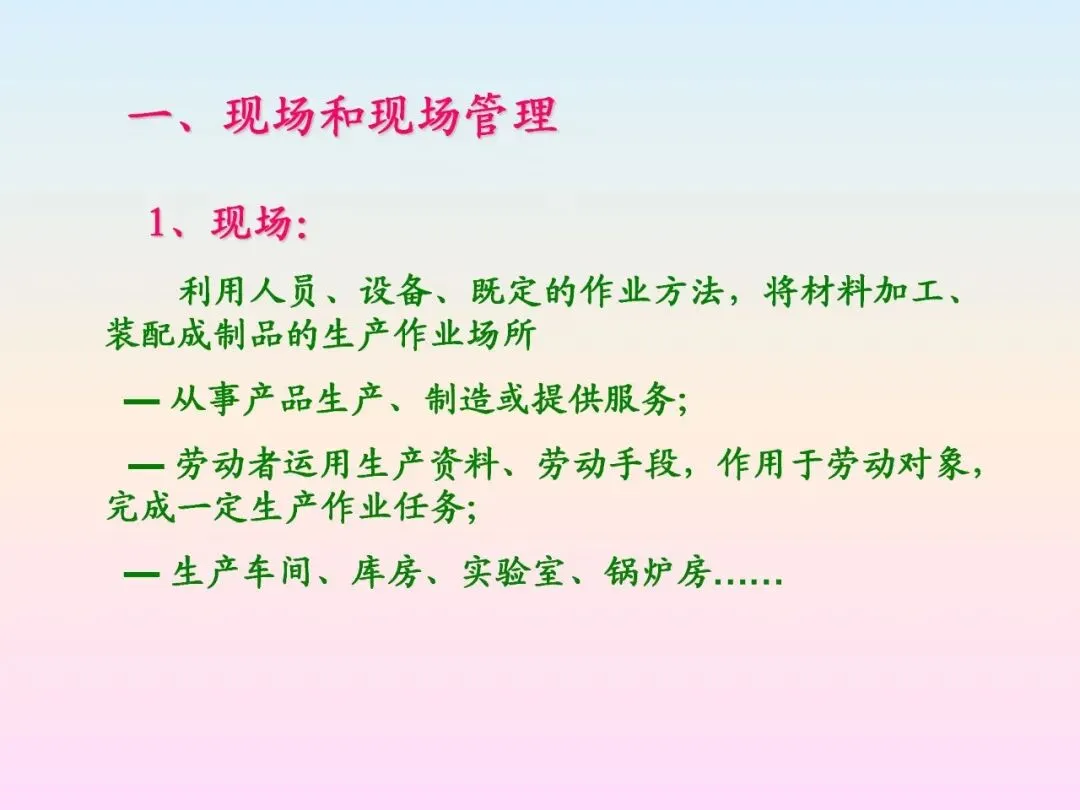 一、现场和现场管理

1、现场:

利用人员、设备、既定的作业方法，将材料加工、装配成制品的生产作业场所

— 从事产品生产、制造或提供服务;

— 劳动者运用生产资料、劳动手段，作用于劳动对象，完成一定生产作业任务;

— 生产车间、库房、实验室、锅炉房……